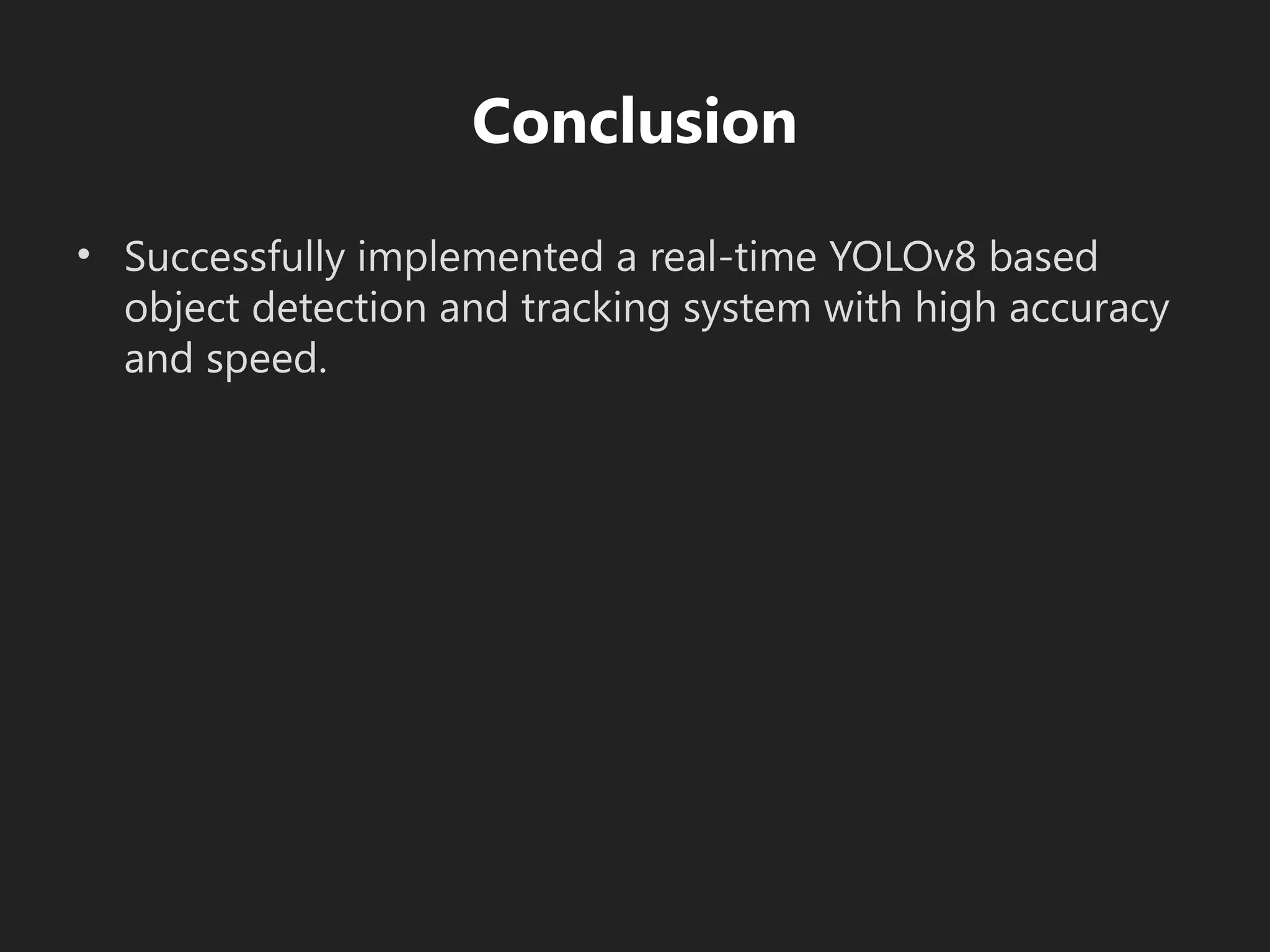 Conclusion

• Successfully implemented a real-time YOLOv8 based object detection and tracking system with high accuracy and speed.